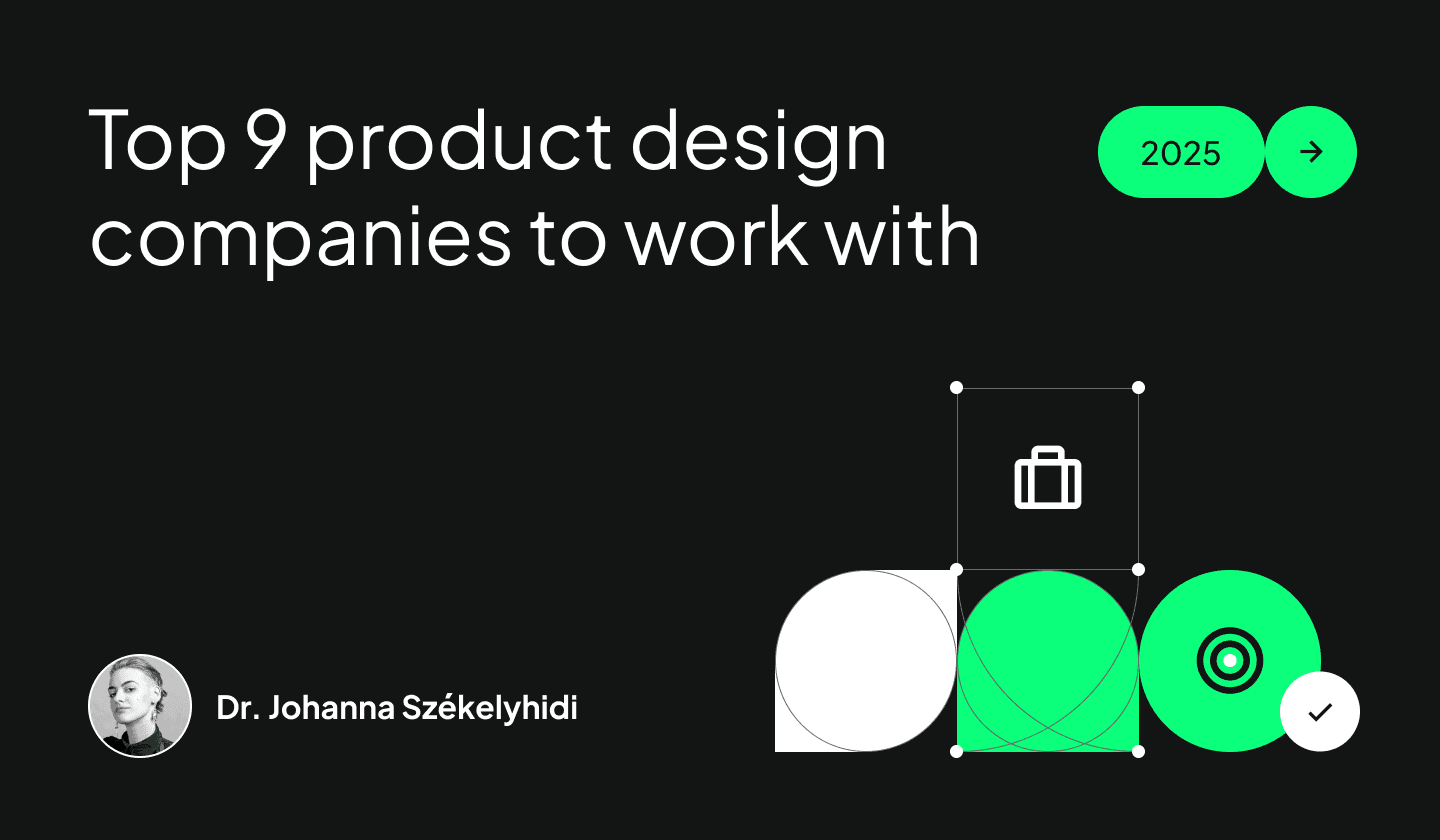 Top 9 product design companies to work with

2025

Dr. Johanna Székelyhidi